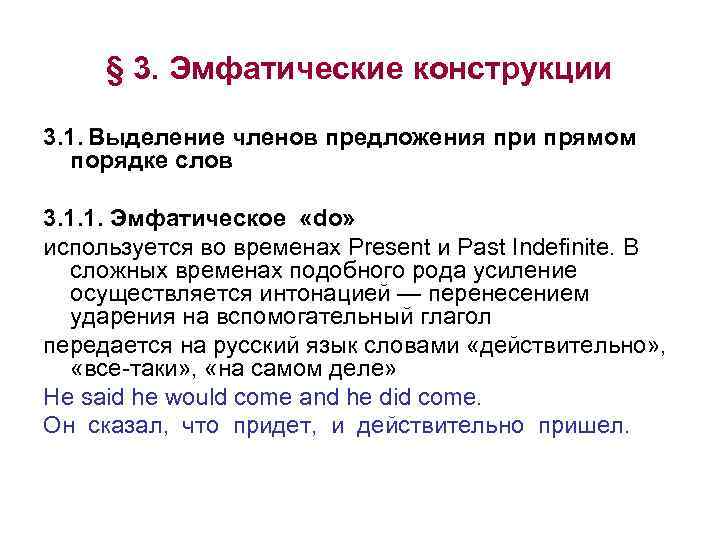 § 3. Эмфатические конструкции

3.1. Выделение членов предложения при прямом порядке слов

3.1.1. Эмфатическое «do»

используется во временах Present и Past Indefinite. В сложных временах подобного рода усиление осуществляется интонацией — перенесением ударения на вспомогательный глагол

передается на русский язык словами «действительно», «все-таки», «на самом деле»

He said he would come and he did come.

Он сказал, что придет, и действительно пришел.